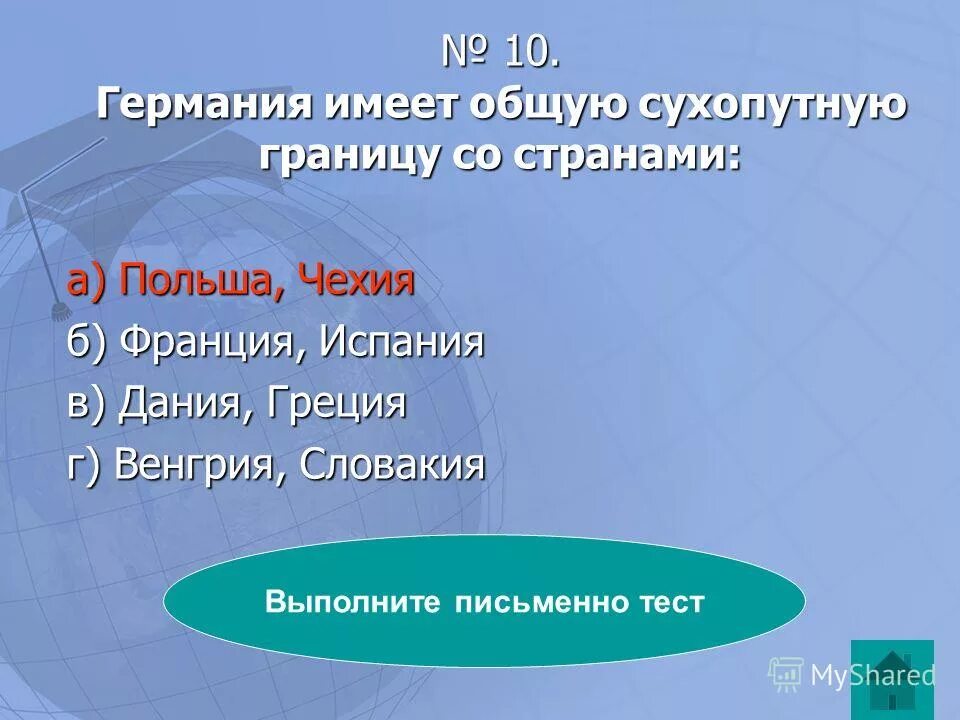 № 10.
Германия имеет общую сухопутную границу со странами:

а) Польша, Чехия
б) Франция, Испания
в) Дания, Греция
г) Венгрия, Словакия

Выполните письменно тест

MyShared